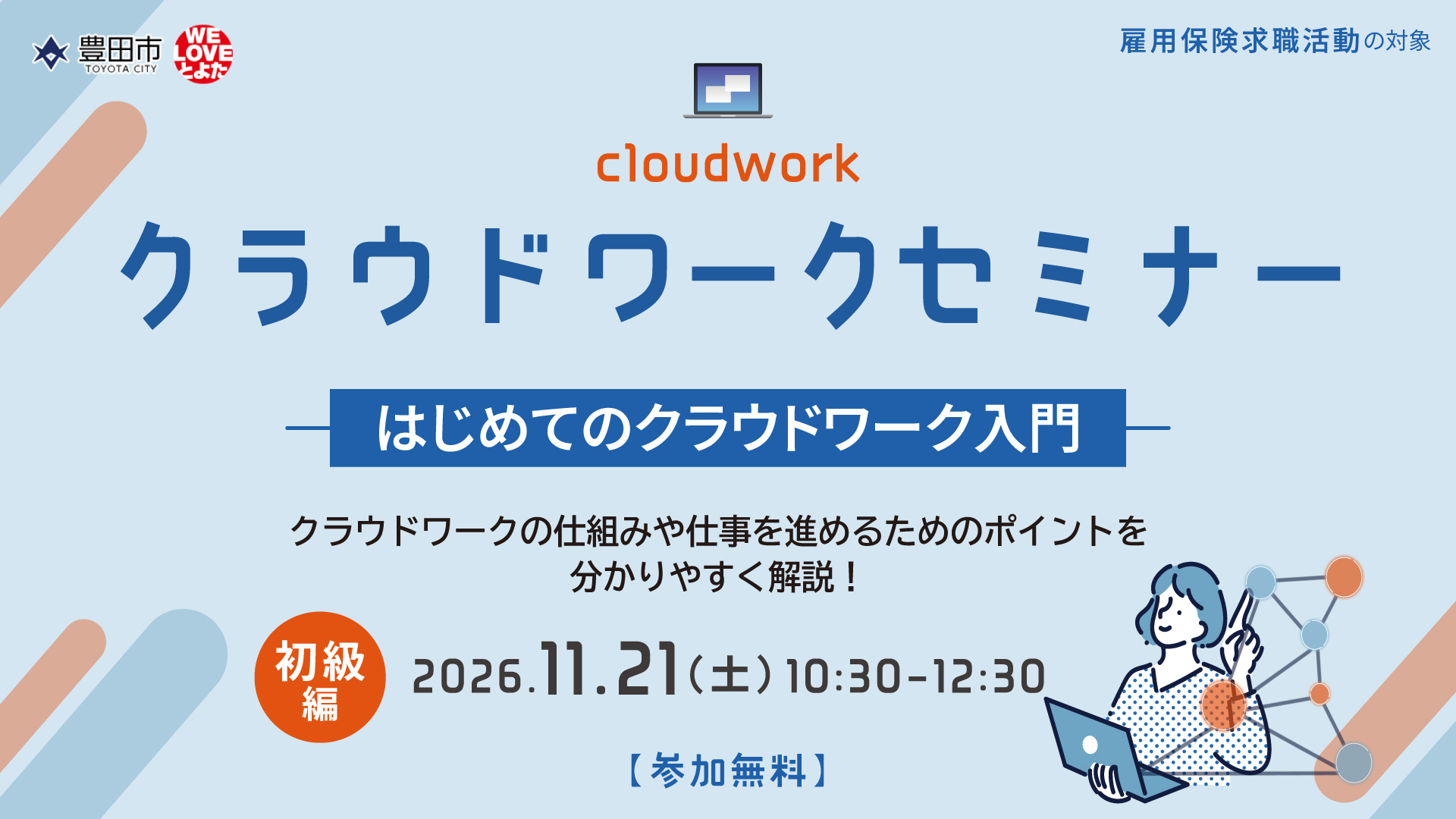 豊田市
TOYOTA CITY
WE LOVE とよた

雇用保険求職活動の対象

cloudwork

クラウドワークセミナー

はじめてのクラウドワーク入門

クラウドワークの仕組みや仕事を進めるためのポイントを分かりやすく解説！

初級編

2026.11.21（土）10:30-12:30

【参加無料】